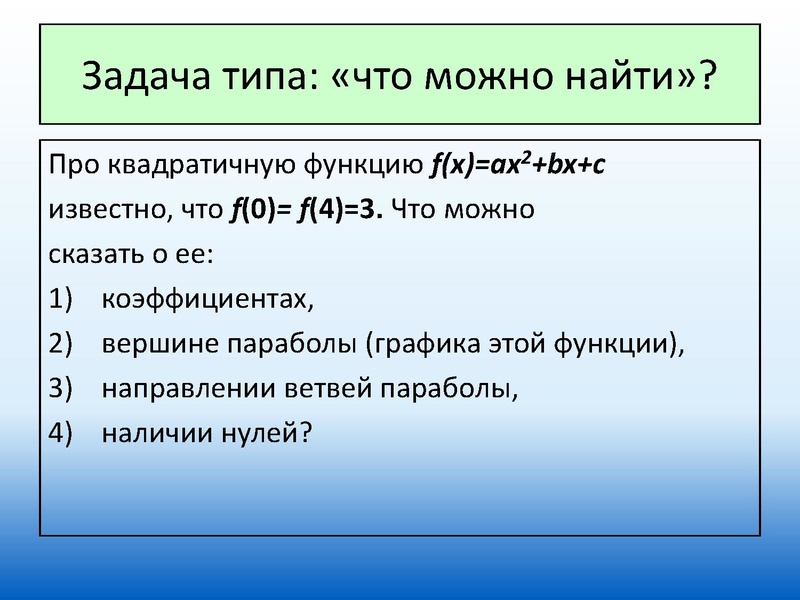 Задача типа: «что можно найти»?

Про квадратичную функцию $f(x)=ax^2+bx+c$ известно, что $f(0)= f(4)=3$. Что можно сказать о ее:
1) коэффициентах,
2) вершине параболы (графика этой функции),
3) направлении ветвей параболы,
4) наличии нулей?